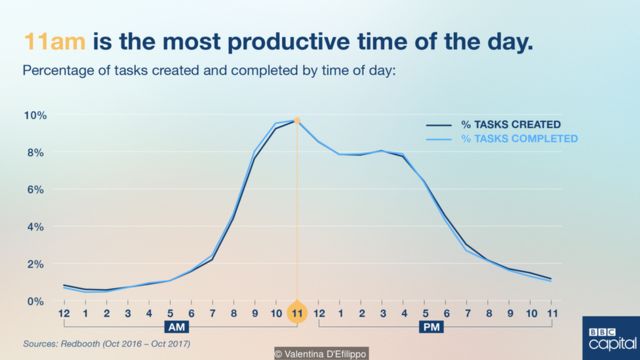 11am is the most productive time of the day.

Percentage of tasks created and completed by time of day:

10%
8%
6%
4%
2%
0%

% TASKS CREATED
% TASKS COMPLETED

12 1 2 3 4 5 6 7 8 9 10 11 12 1 2 3 4 5 6 7 8 9 10 11

AM

PM

Sources: Redbooth (Oct 2016 – Oct 2017)

© Valentina D'Efilippo

BBC capital